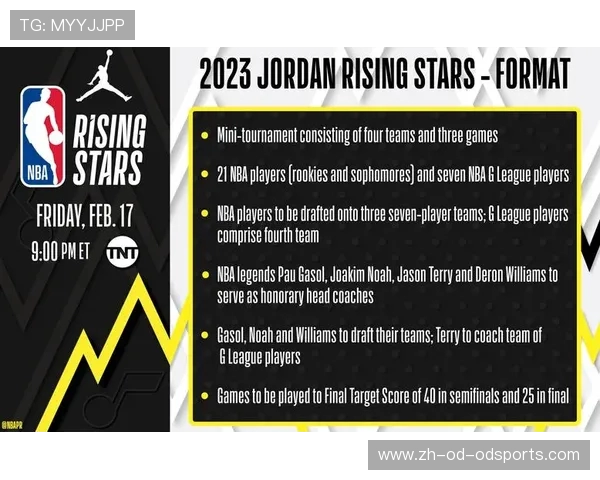 TG: MYYJJPP

NBA

RISING STARS

FRIDAY, FEB. 17

9:00 PM ET

TNT

@NBAPR

2023 JORDAN RISING STARS - FORMAT

• Mini-tournament consisting of four teams and three games

• 21 NBA players (rookies and sophomores) and seven NBA G League players

• NBA players to be drafted onto three seven-player teams; G League players comprise fourth team

• NBA legends Pau Gasol, Joakim Noah, Jason Terry and Deron Williams to serve as honorary head coaches

• Gasol, Noah and Williams to draft their teams; Terry to coach team of G League players

• Games to be played to Final Target Score of 40 in semifinals and 25 in final

www.zh-od-odsports.com